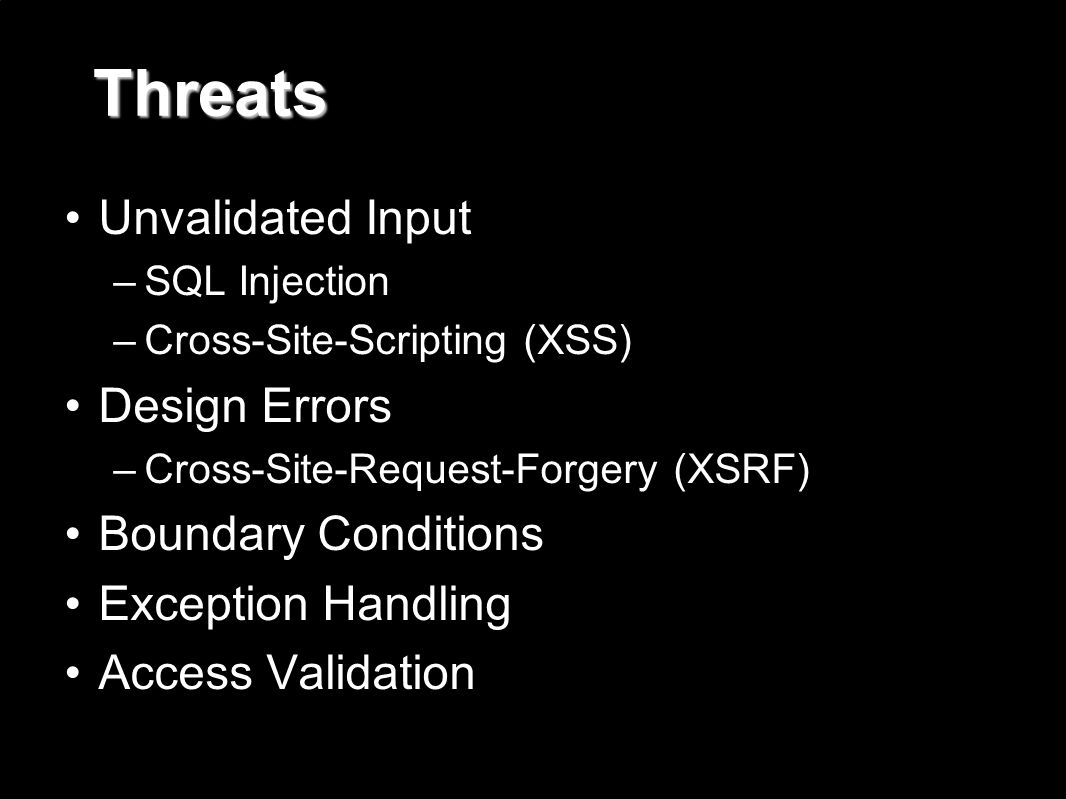 Threats

• Unvalidated Input
– SQL Injection
– Cross-Site-Scripting (XSS)
• Design Errors
– Cross-Site-Request-Forgery (XSRF)
• Boundary Conditions
• Exception Handling
• Access Validation